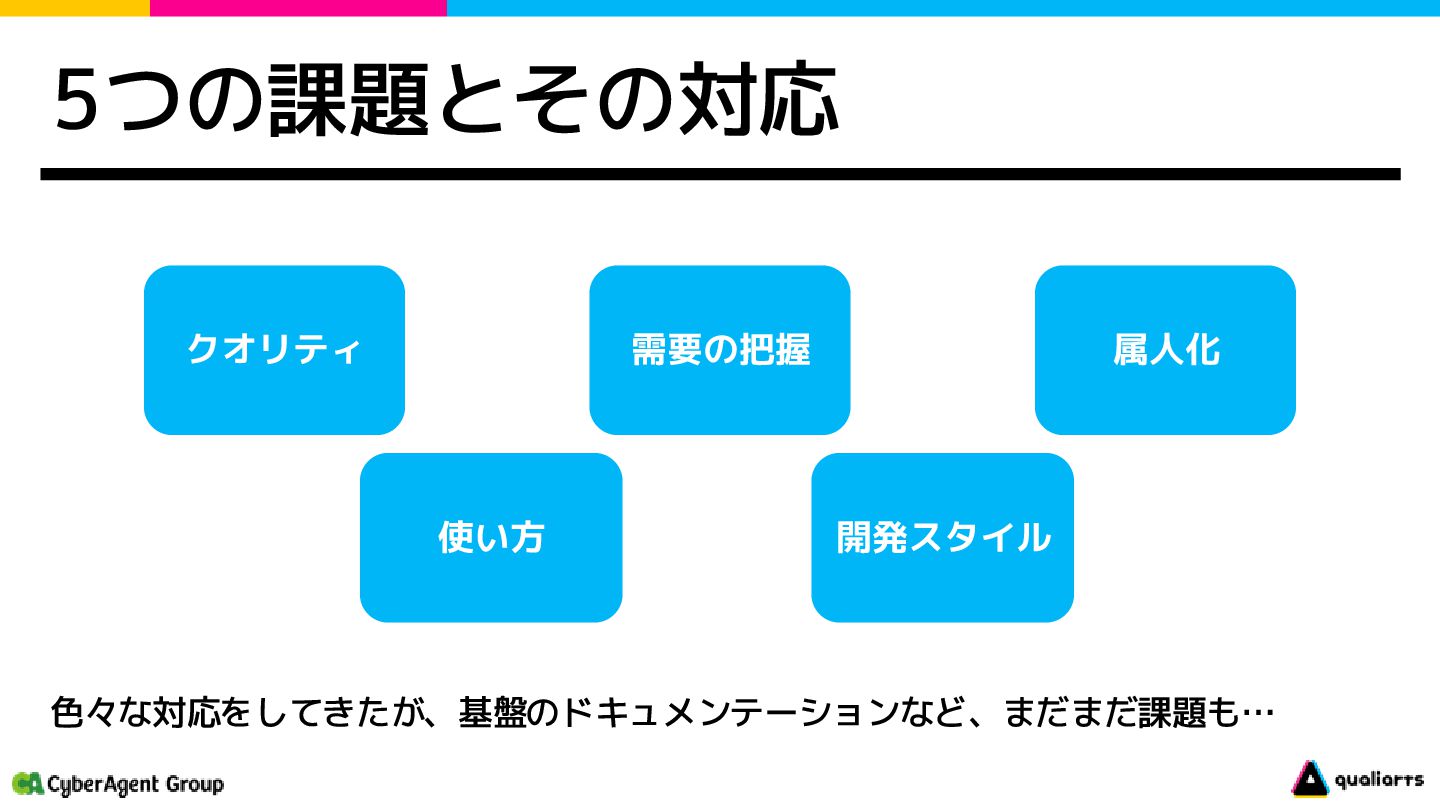 5つの課題とその対応

クオリティ

需要の把握

属人化

使い方

開発スタイル

色々な対応をしてきたが、基盤のドキュメンテーションなど、まだまだ課題も…

CyberAgent Group

qualiarts